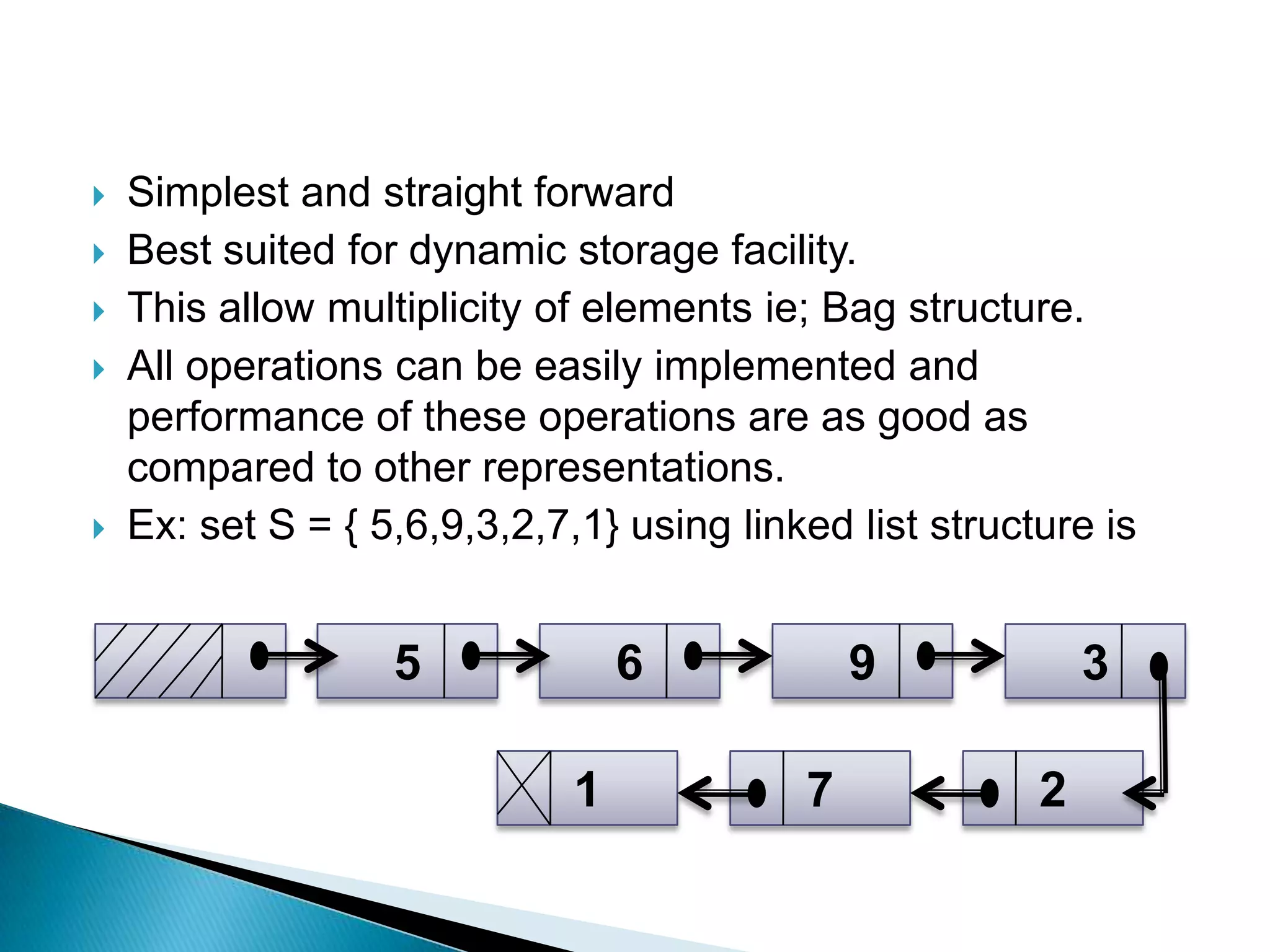 Simplest and straight forward

Best suited for dynamic storage facility.

This allow multiplicity of elements ie; Bag structure.

All operations can be easily implemented and performance of these operations are as good as compared to other representations.

Ex: set S = { 5,6,9,3,2,7,1} using linked list structure is

5 6 9 3

1 7 2